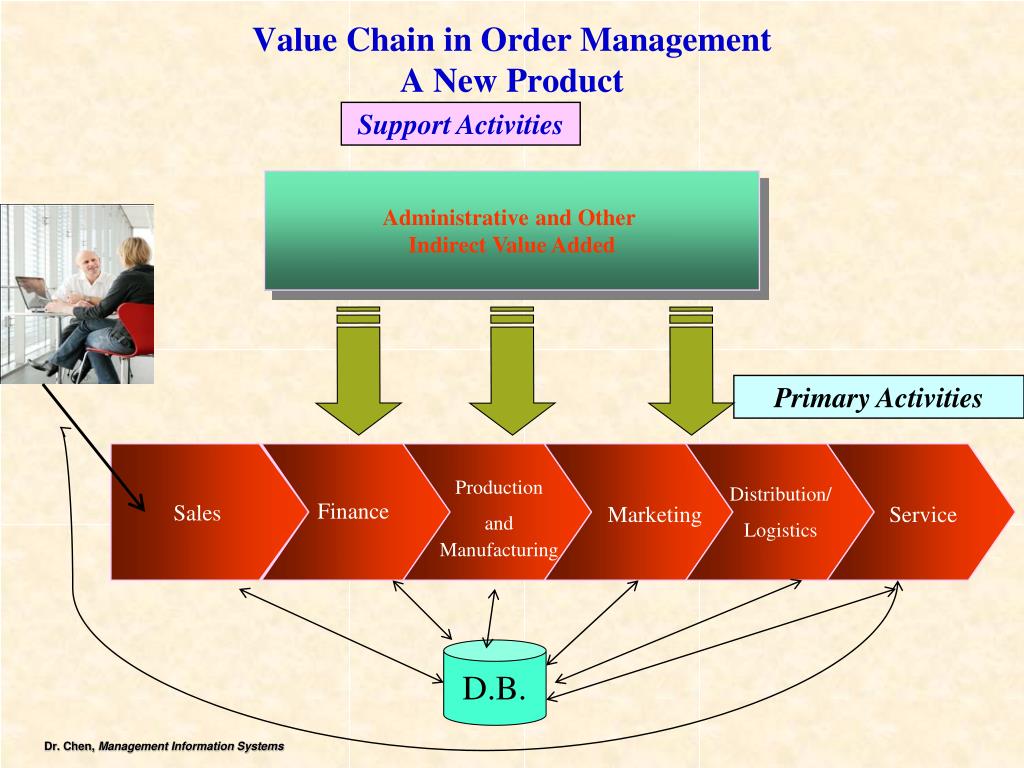 Value Chain in Order Management
A New Product

Support Activities

Administrative and Other Indirect Value Added

Primary Activities

Sales

Finance

Production and Manufacturing

Marketing

Distribution/ Logistics

Service

D.B.

Dr. Chen, Management Information Systems